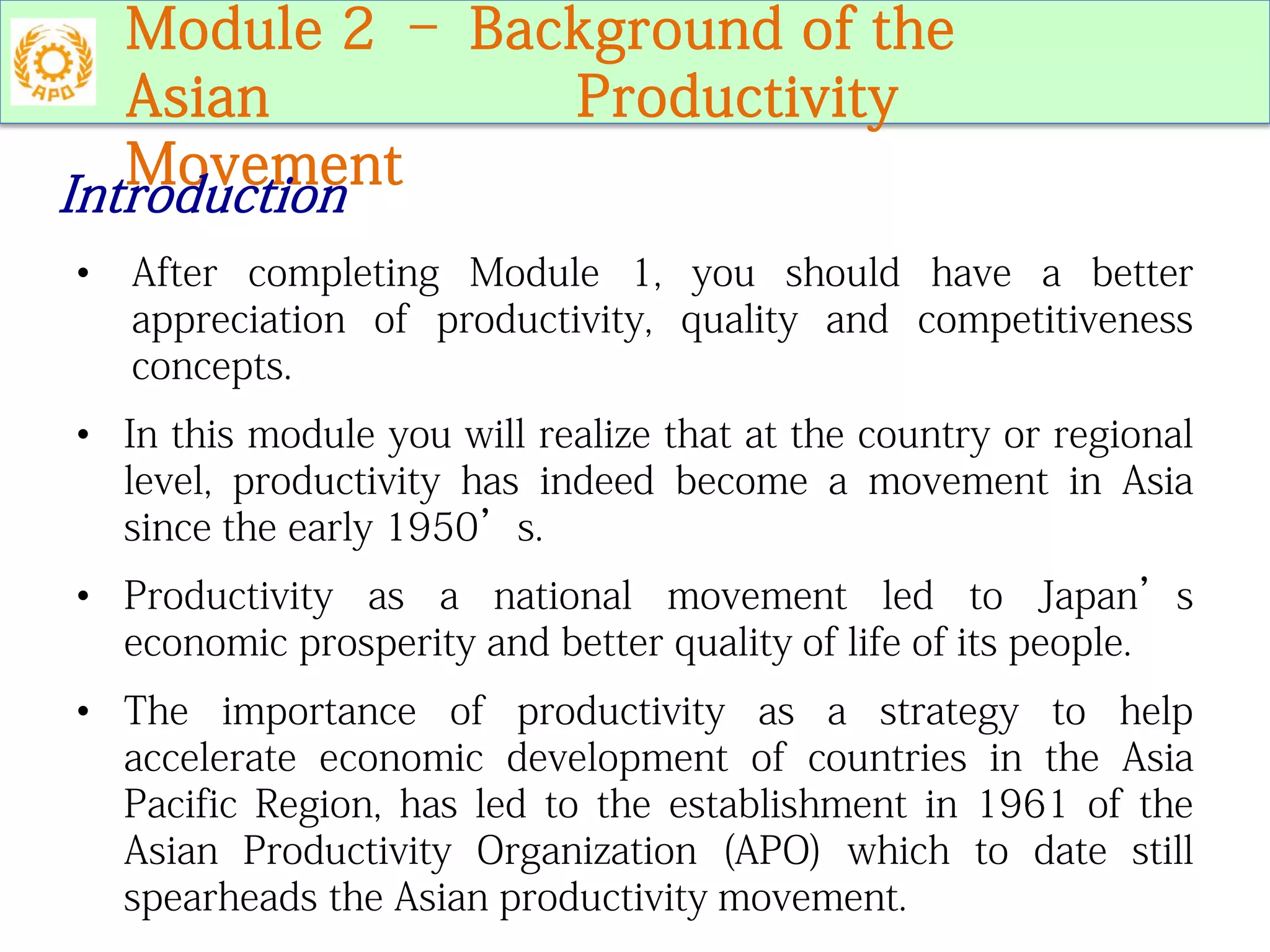 APO

Module 2 – Background of the Asian Productivity Movement

Introduction

• After completing Module 1, you should have a better appreciation of productivity, quality and competitiveness concepts.

• In this module you will realize that at the country or regional level, productivity has indeed become a movement in Asia since the early 1950’s.

• Productivity as a national movement led to Japan’s economic prosperity and better quality of life of its people.

• The importance of productivity as a strategy to help accelerate economic development of countries in the Asia Pacific Region, has led to the establishment in 1961 of the Asian Productivity Organization (APO) which to date still spearheads the Asian productivity movement.